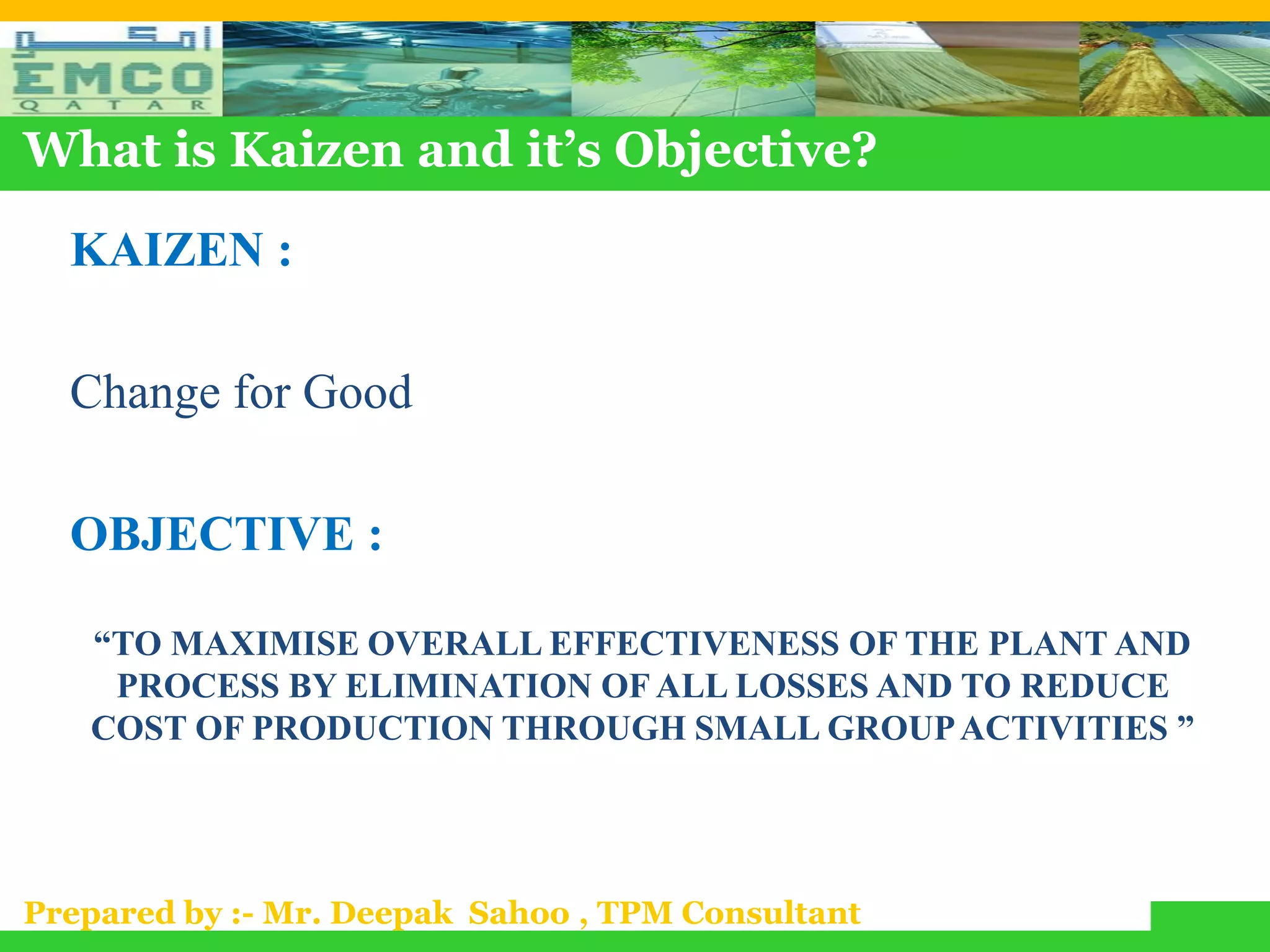 امكو
EMCO
QATAR

What is Kaizen and it’s Objective?

KAIZEN :

Change for Good

OBJECTIVE :

“TO MAXIMISE OVERALL EFFECTIVENESS OF THE PLANT AND PROCESS BY ELIMINATION OF ALL LOSSES AND TO REDUCE COST OF PRODUCTION THROUGH SMALL GROUP ACTIVITIES ”

Prepared by :- Mr. Deepak Sahoo , TPM Consultant